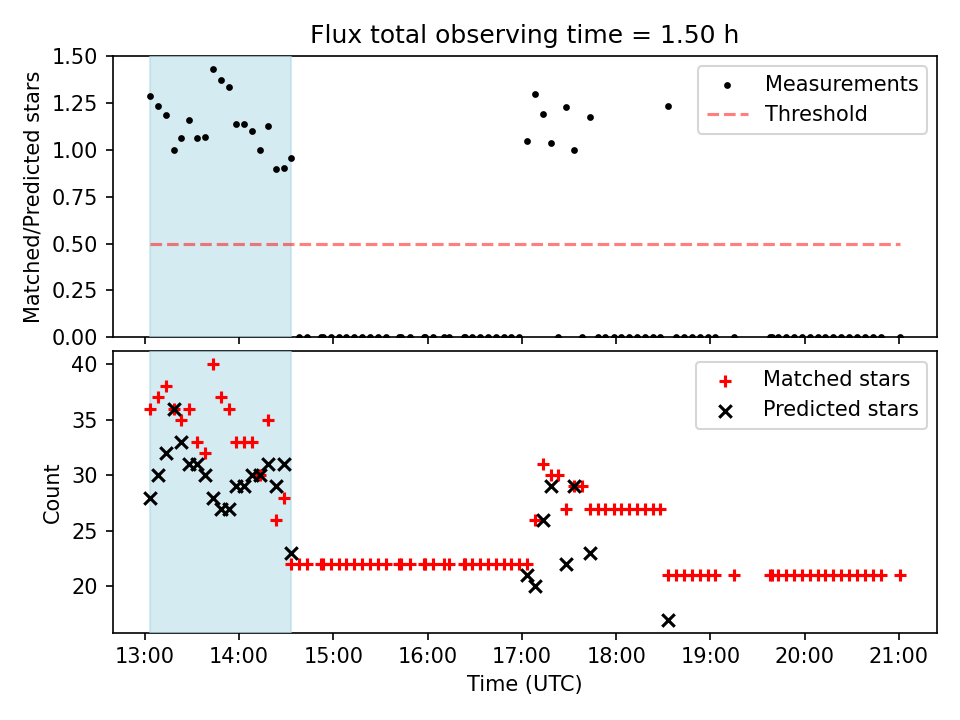 Flux total observing time = 1.50 h

Matched/Predicted stars

1.50
1.25
1.00
0.75
0.50
0.25
0.00

Measurements
Threshold

Count

40
35
30
25
20

Matched stars
Predicted stars

13:00 14:00 15:00 16:00 17:00 18:00 19:00 20:00 21:00

Time (UTC)